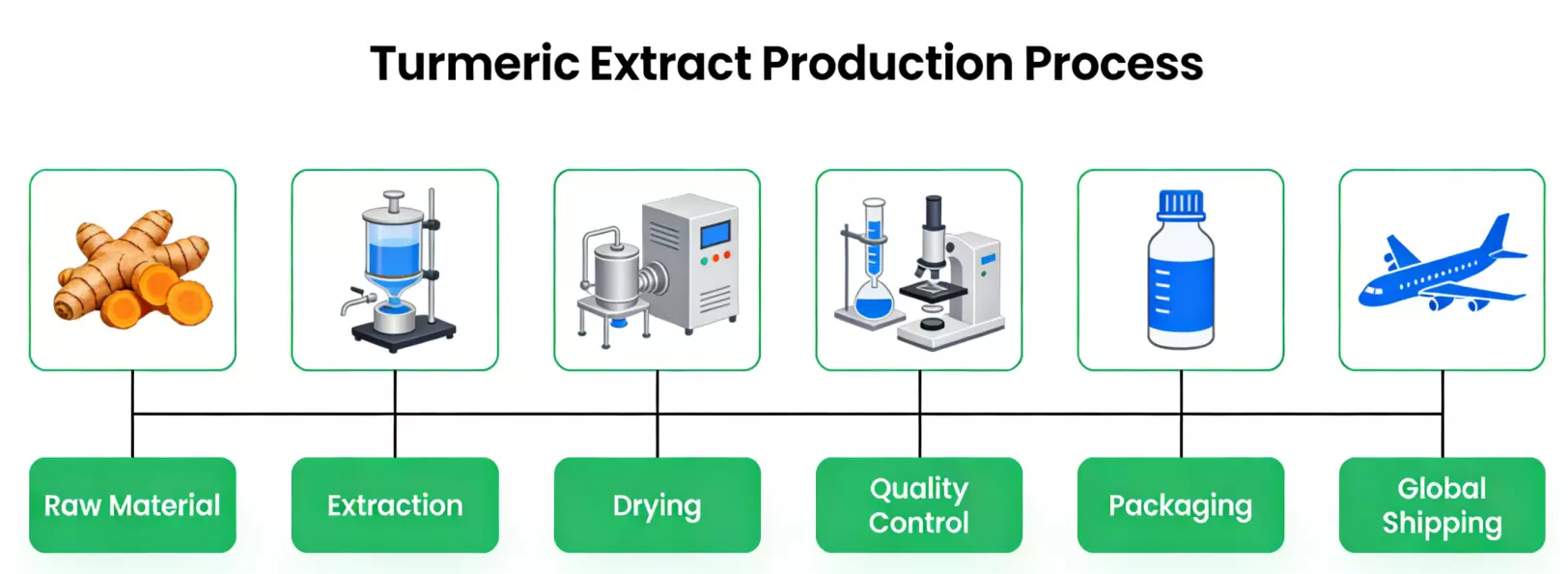 Turmeric Extract Production Process

Raw Material

Extraction

Drying

Quality Control

Packaging

Global Shipping